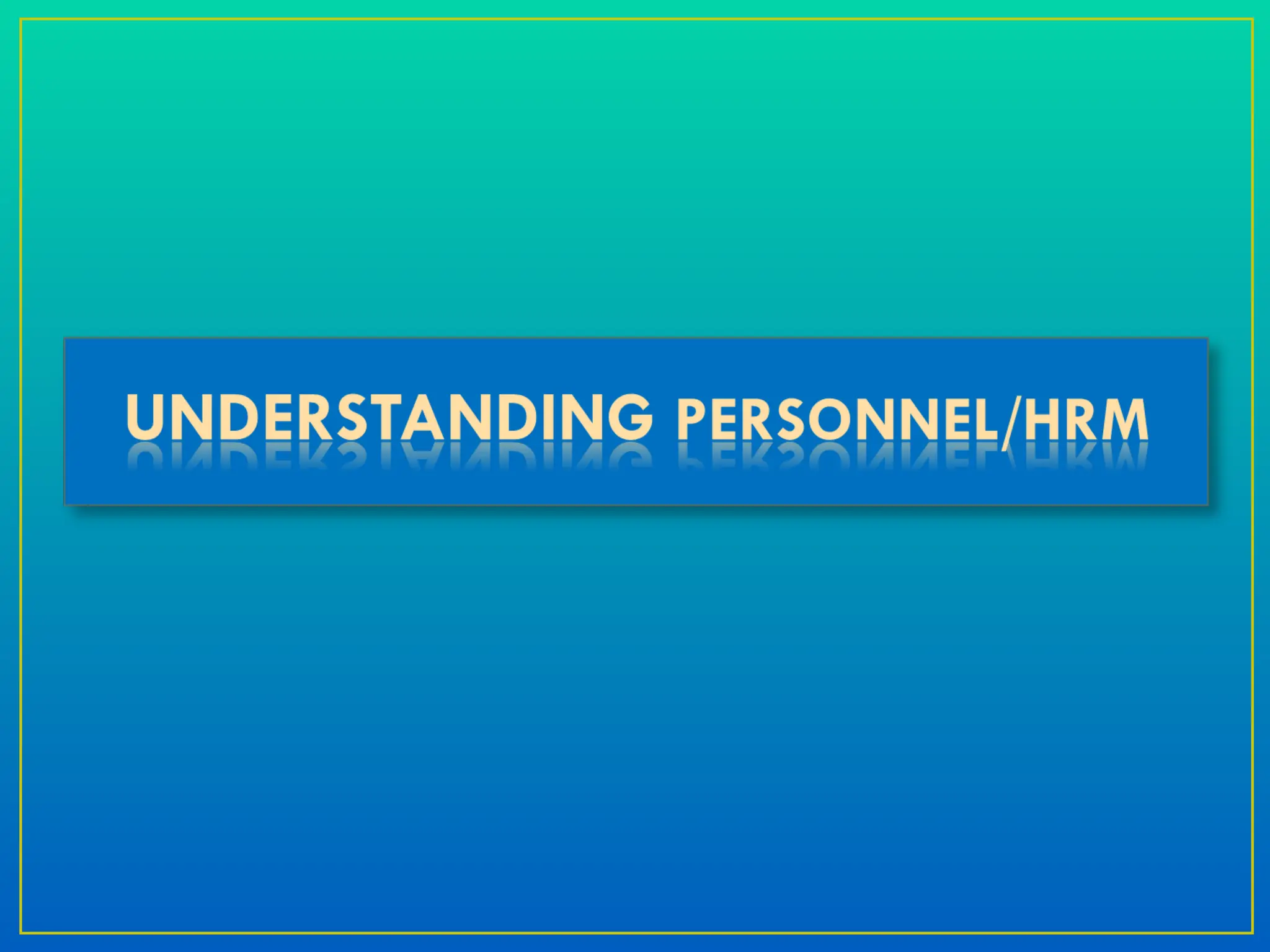 UNDERSTANDING PERSONNEL/HRM